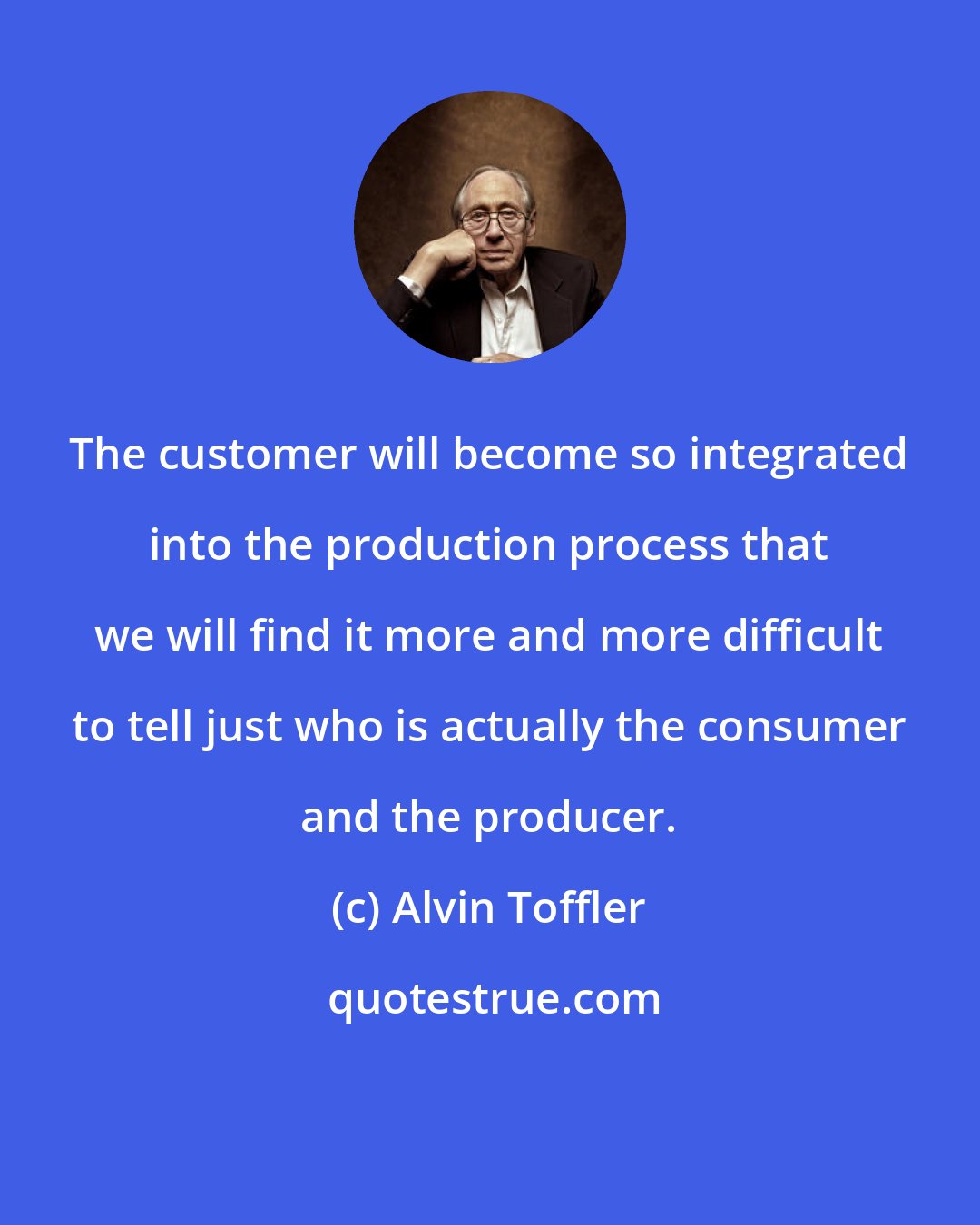 The customer will become so integrated into the production process that we will find it more and more difficult to tell just who is actually the consumer and the producer.

(c) Alvin Toffler

quotestrue.com